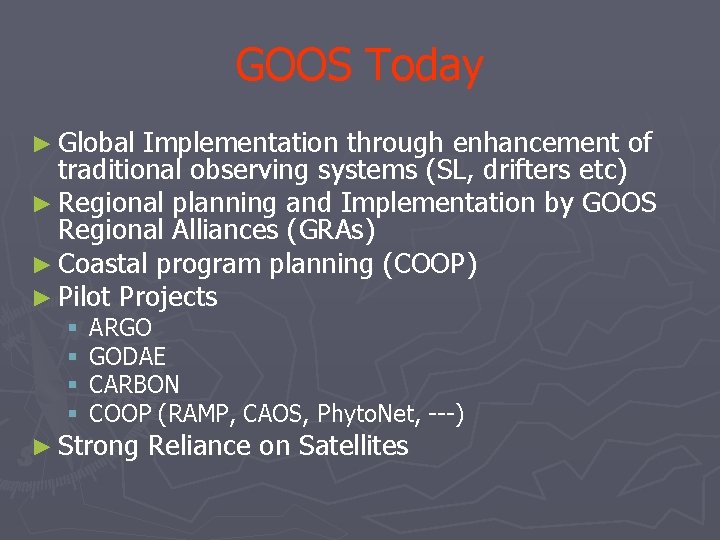 GOOS Today

► Global Implementation through enhancement of traditional observing systems (SL, drifters etc)
► Regional planning and Implementation by GOOS Regional Alliances (GRAs)
► Coastal program planning (COOP)
► Pilot Projects
▪ ARGO
▪ GODAE
▪ CARBON
▪ COOP (RAMP, CAOS, PhytoNet, ---)
► Strong Reliance on Satellites